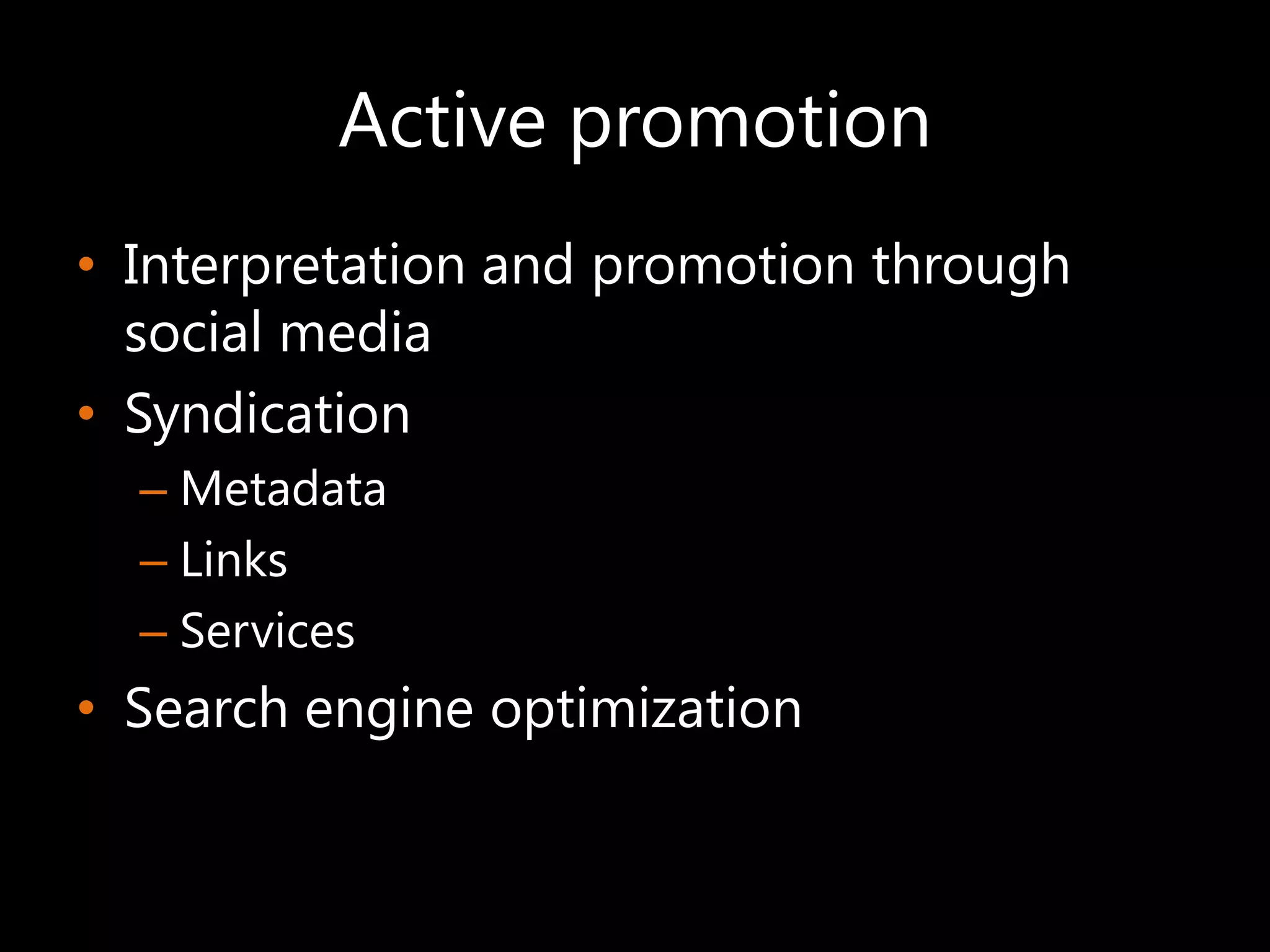 Active promotion

• Interpretation and promotion through social media
• Syndication
– Metadata
– Links
– Services
• Search engine optimization